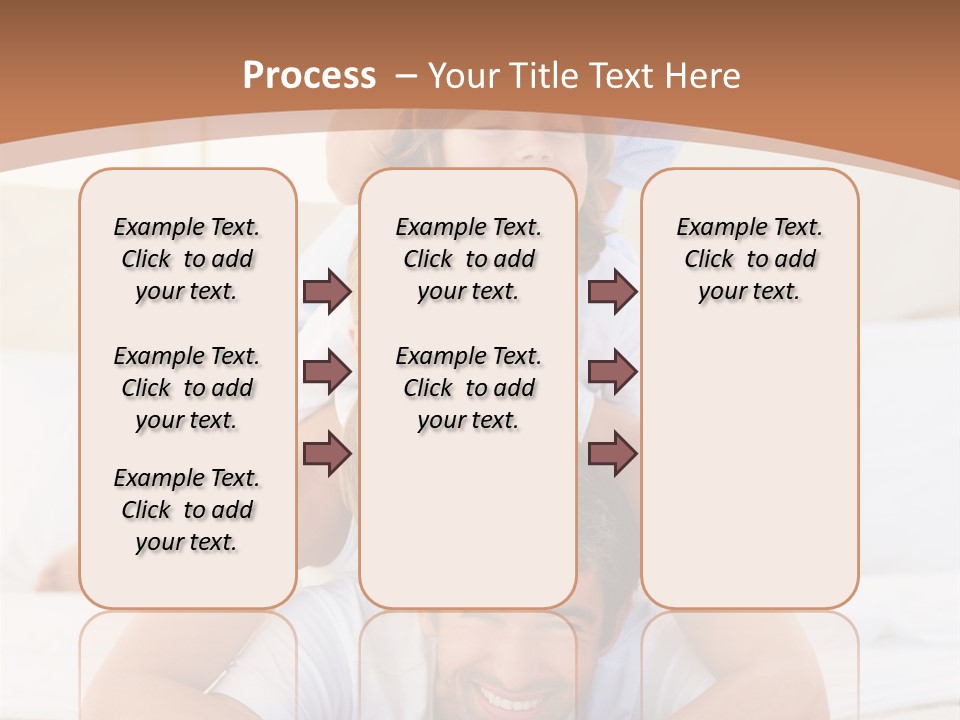 Process – Your Title Text Here

Example Text. Click to add your text.

Example Text. Click to add your text.

Example Text. Click to add your text.

Example Text. Click to add your text.

Example Text. Click to add your text.

Example Text. Click to add your text.